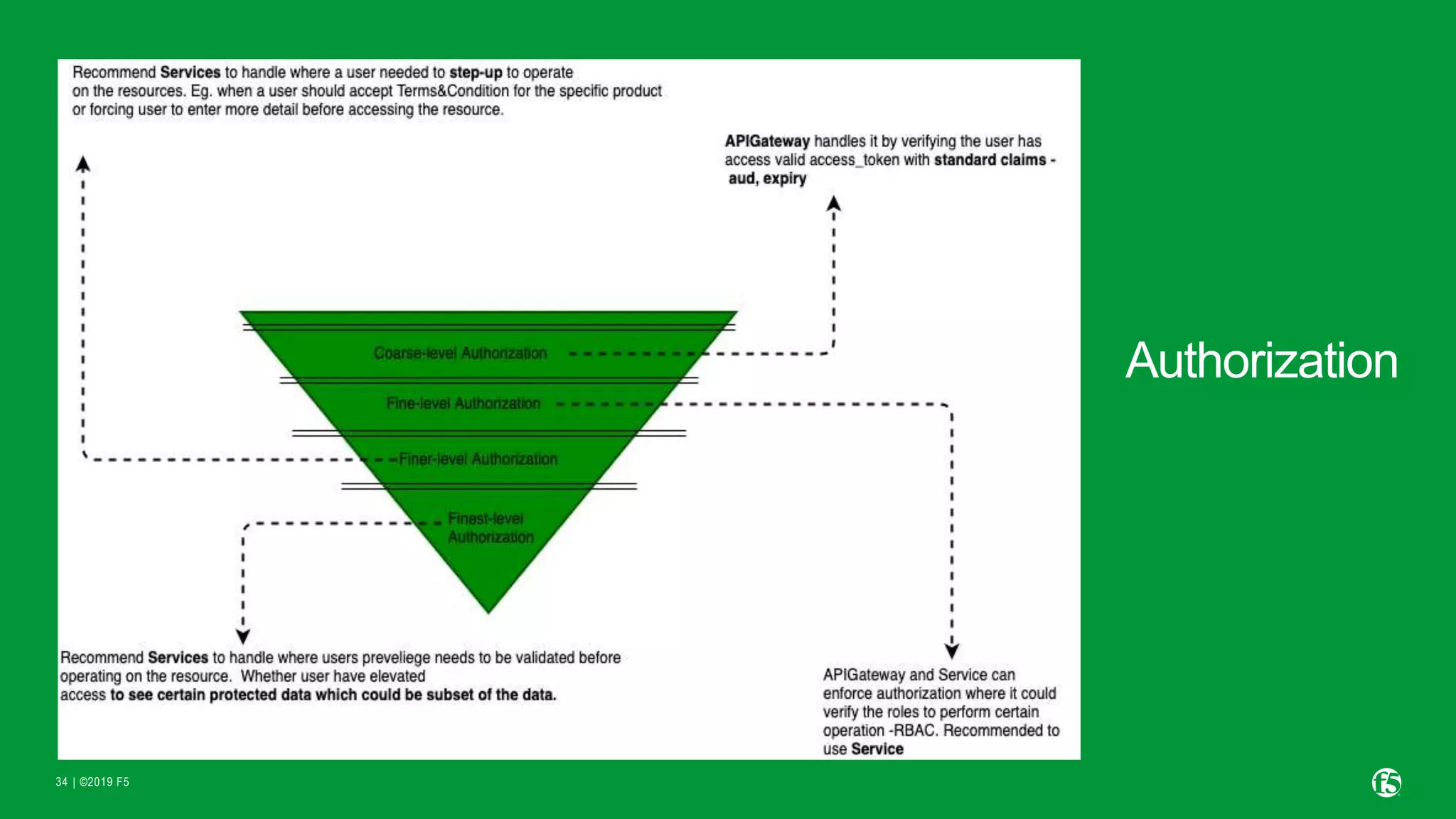 Recommend Services to handle where a user needed to step-up to operate on the resources. Eg. when a user should accept Terms&Condition for the specific product or forcing user to enter more detail before accessing the resource.

APIGateway handles it by verifying the user has access valid access_token with standard claims - aud, expiry

Coarse-level Authorization

Fine-level Authorization

Finer-level Authorization

Finest-level Authorization

Recommend Services to handle where users preveliege needs to be validated before operating on the resource. Whether user have elevated access to see certain protected data which could be subset of the data.

APIGateway and Service can enforce authorization where it could verify the roles to perform certain operation -RBAC. Recommended to use Service

Authorization

34 | ©2019 F5

f5